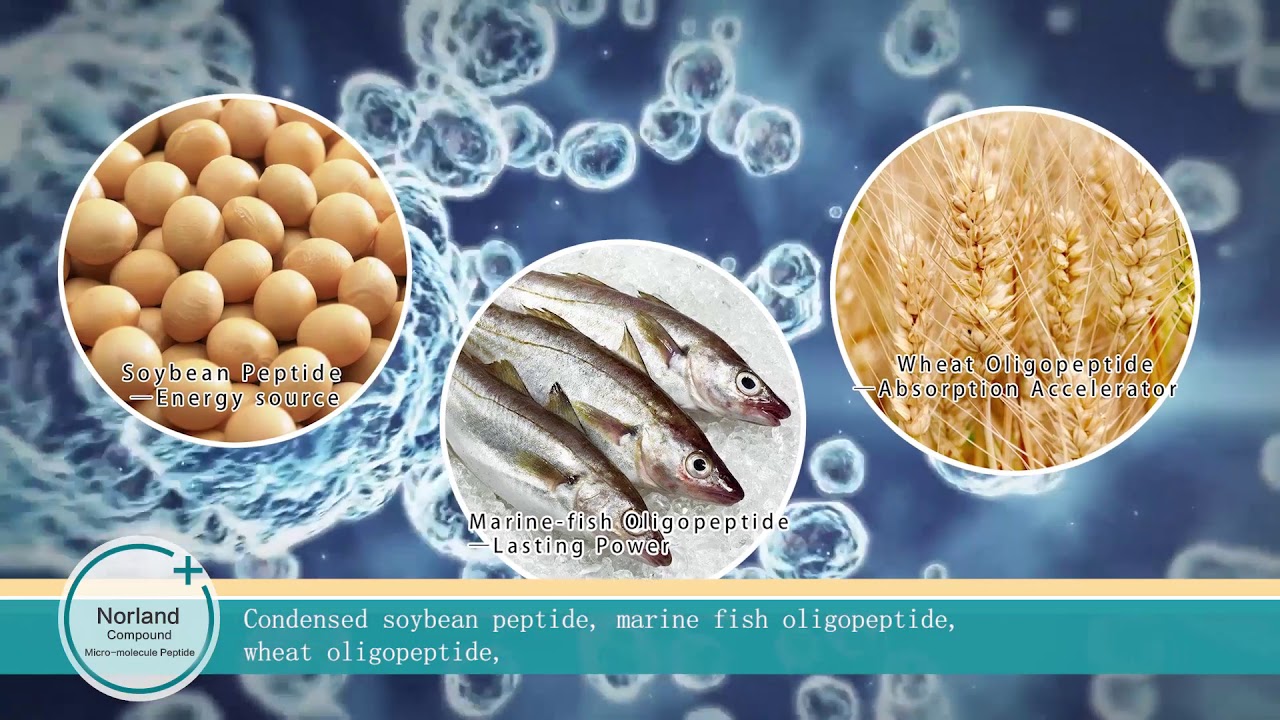 Soybean Peptide
—Energy source

Marine-fish Oligopeptide
—Lasting Power

Wheat Oligopeptide
—Absorption Accelerator

Norland
Compound
Micro-molecule Peptide

Condensed soybean peptide, marine fish oligopeptide, wheat oligopeptide,